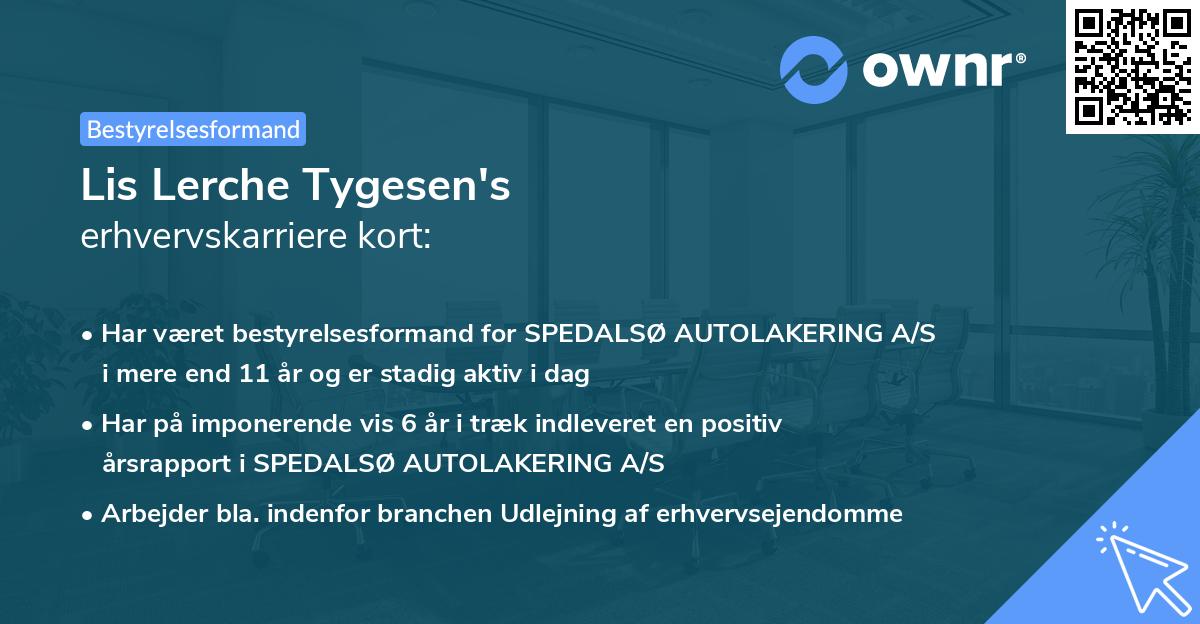 ownr®

Bestyrelsesformand

Lis Lerche Tygesen's
erhvervskarriere kort:

• Har været bestyrelsesformand for SPEDALSØ AUTOLAKERING A/S i mere end 11 år og er stadig aktiv i dag

• Har på imponerende vis 6 år i træk indleveret en positiv årsrapport i SPEDALSØ AUTOLAKERING A/S

• Arbejder bla. indenfor branchen Udlejning af erhvervsejendomme